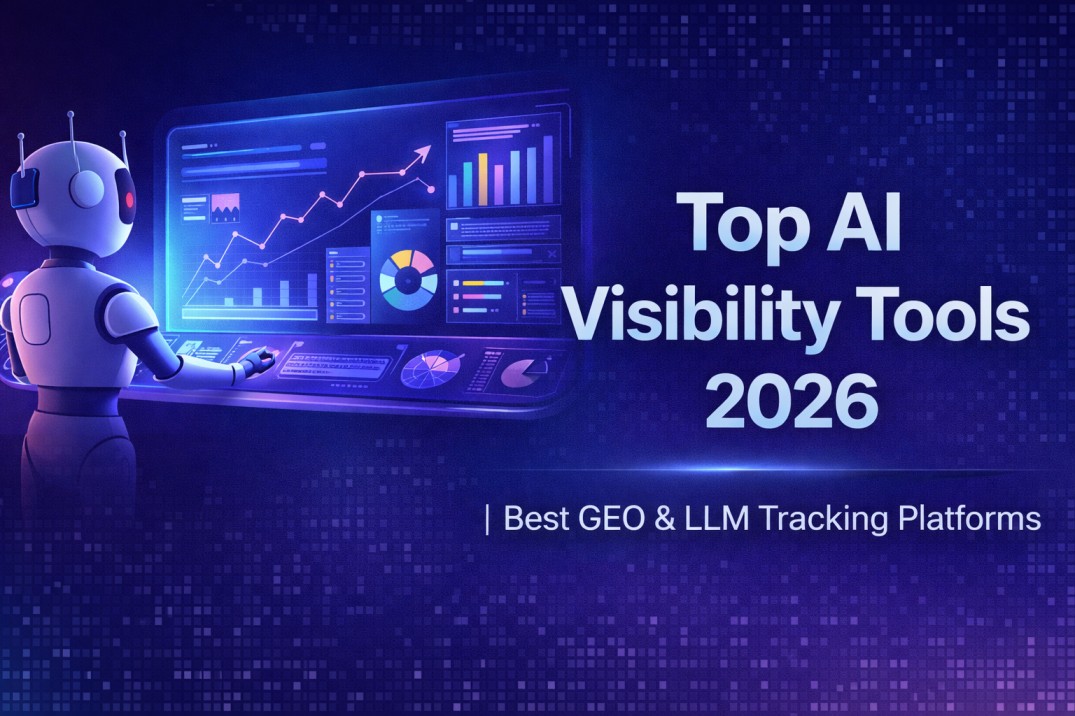 Top AI Visibility Tools 2026

| Best GEO & LLM Tracking Platforms